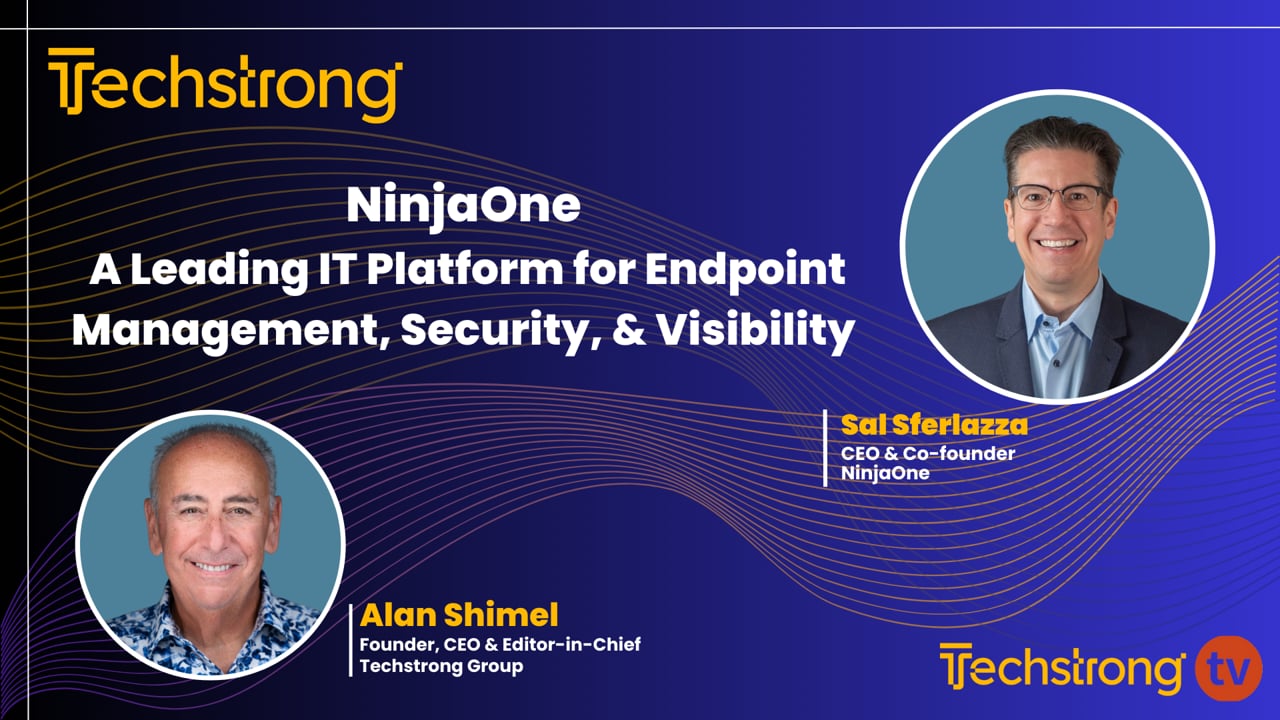 Techstrong

NinjaOne
A Leading IT Platform for Endpoint Management, Security, & Visibility

Sal Sferlazza
CEO & Co-founder
NinjaOne

Alan Shimel
Founder, CEO & Editor-in-Chief
Techstrong Group

Techstrong tv